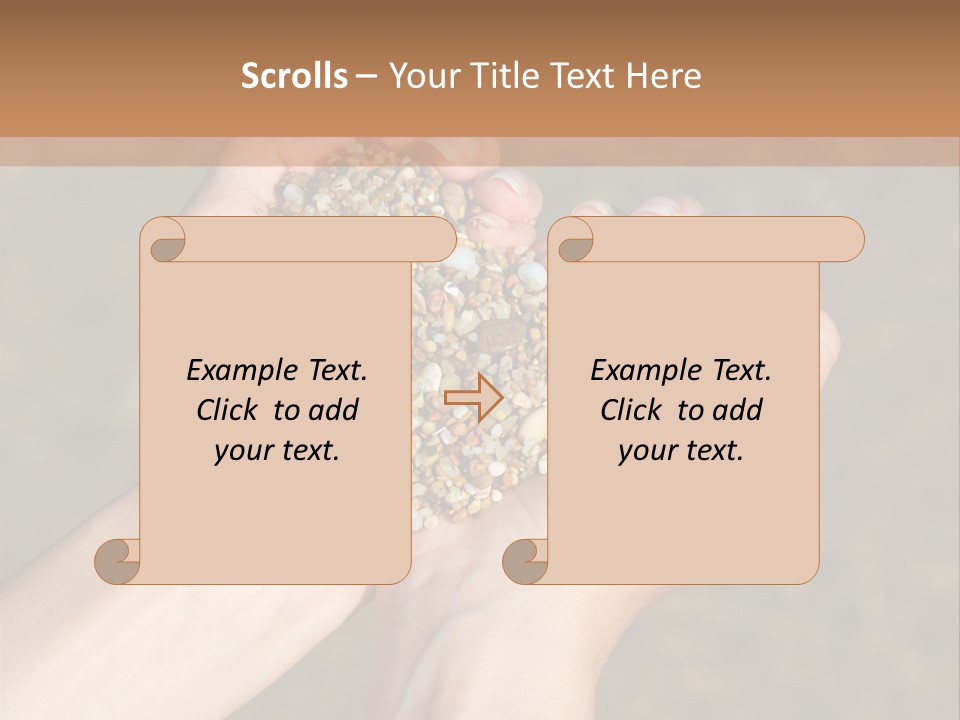 Scrolls – Your Title Text Here

Example Text. Click to add your text.

Example Text. Click to add your text.